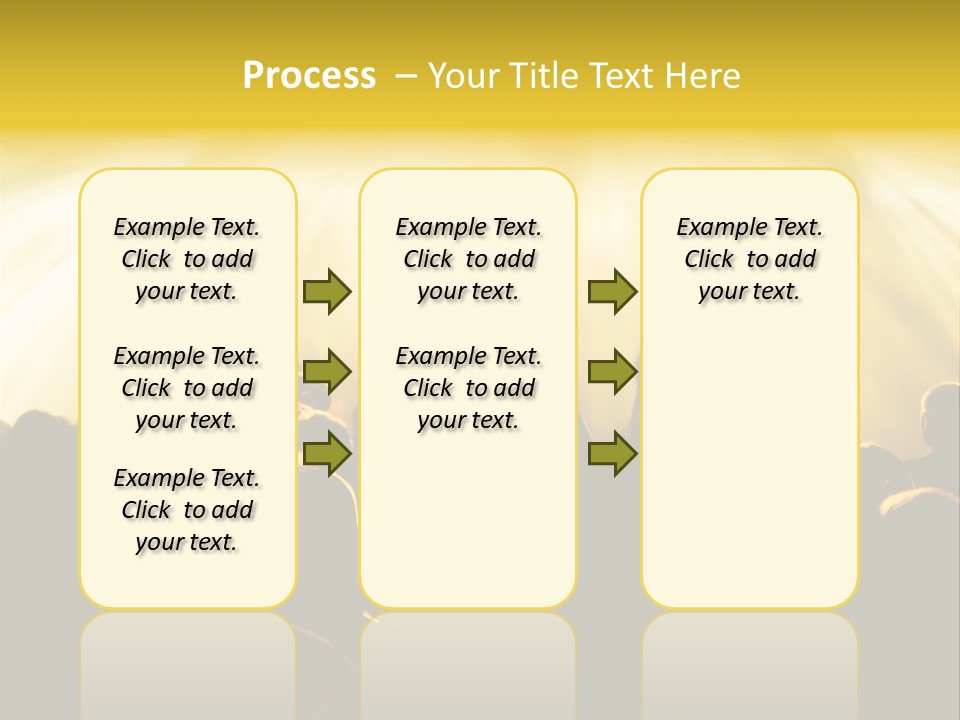 Process – Your Title Text Here

Example Text. Click to add your text.

Example Text. Click to add your text.

Example Text. Click to add your text.

Example Text. Click to add your text.

Example Text. Click to add your text.

Example Text. Click to add your text.